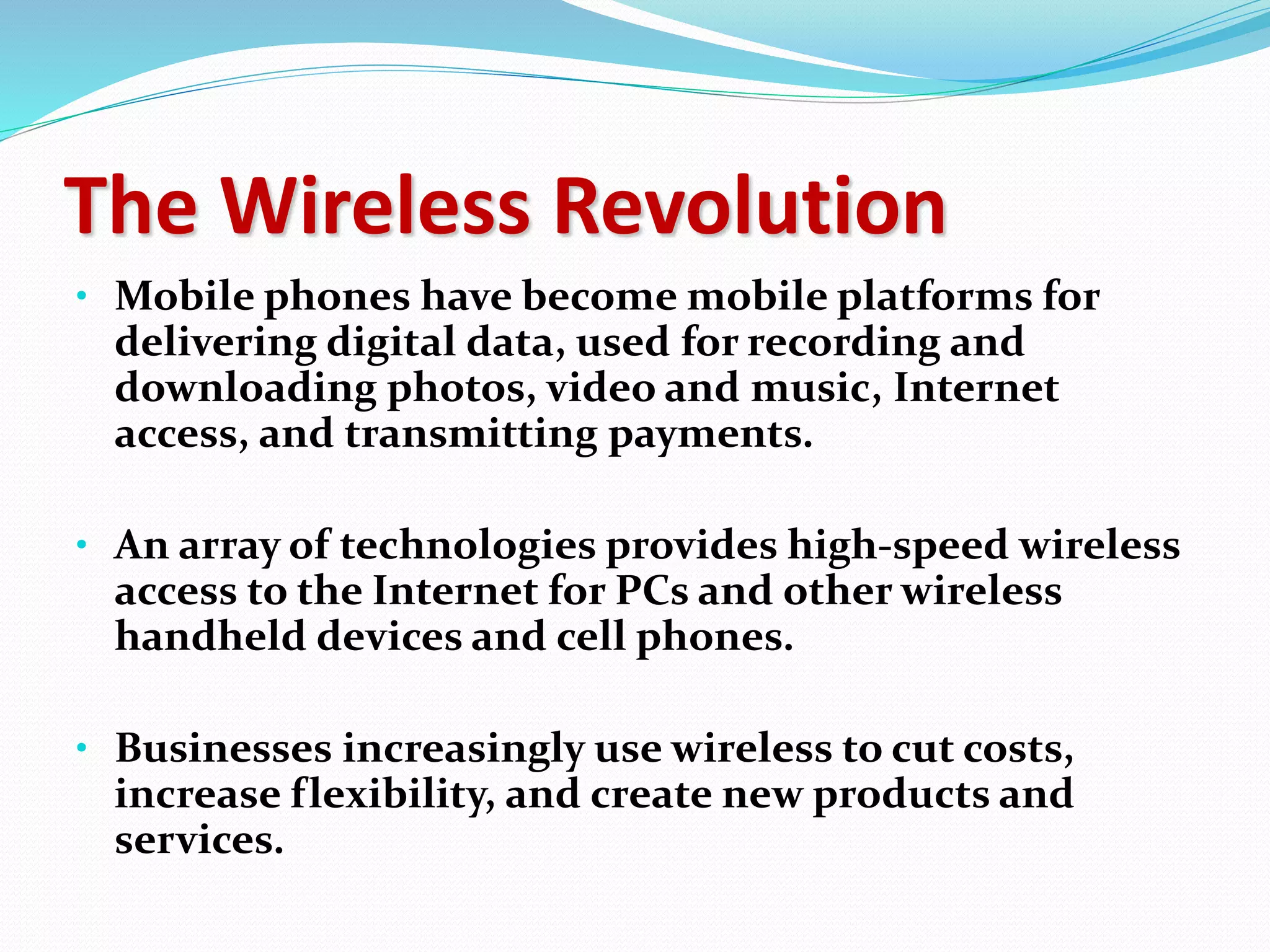 The Wireless Revolution

• Mobile phones have become mobile platforms for delivering digital data, used for recording and downloading photos, video and music, Internet access, and transmitting payments.

• An array of technologies provides high-speed wireless access to the Internet for PCs and other wireless handheld devices and cell phones.

• Businesses increasingly use wireless to cut costs, increase flexibility, and create new products and services.